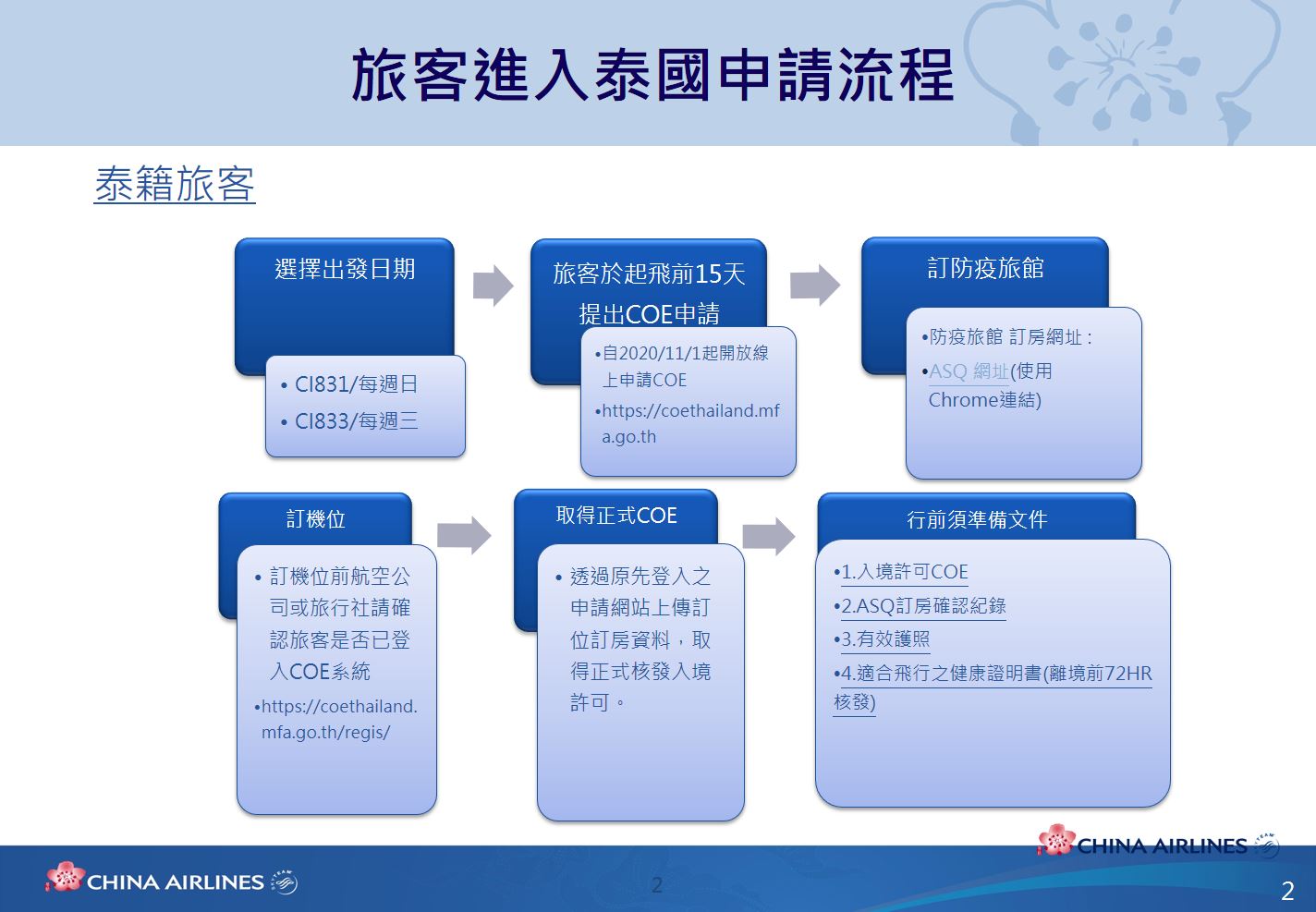 旅客進入泰國申請流程

泰籍旅客

選擇出發日期

• CI831/每週日
• CI833/每週三

旅客於起飛前15天提出COE申請

•自2020/11/1起開放線上申請COE
•https://coethailand.mfa.go.th

訂防疫旅館

•防疫旅館 訂房網址：
•ASQ 網址(使用Chrome連結)

訂機位

• 訂機位前航空公司或旅行社請確認旅客是否已登入COE系統
•https://coethailand.mfa.go.th/regis/

取得正式COE

• 透過原先登入之申請網站上傳訂位訂房資料，取得正式核發入境許可。

行前須準備文件

•1.入境許可COE
•2.ASQ訂房確認紀錄
•3.有效護照
•4.適合飛行之健康證明書(離境前72HR核發)

CHINA AIRLINES

CHINA AIRLINES

2

2